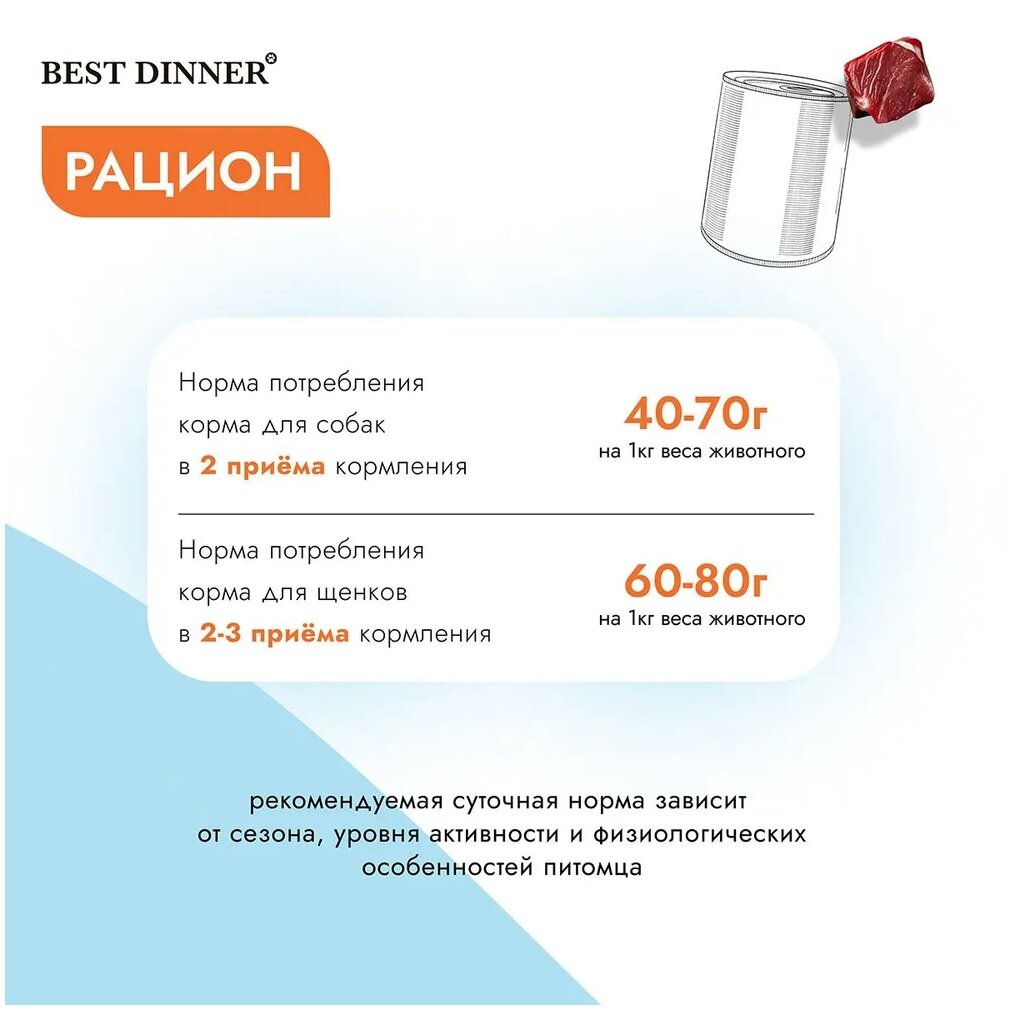 BEST DINNER®

РАЦИОН

Норма потребления корма для собак в 2 приёма кормления

40-70г
на 1кг веса животного

Норма потребления корма для щенков в 2-3 приёма кормления

60-80г
на 1кг веса животного

рекомендуемая суточная норма зависит от сезона, уровня активности и физиологических особенностей питомца